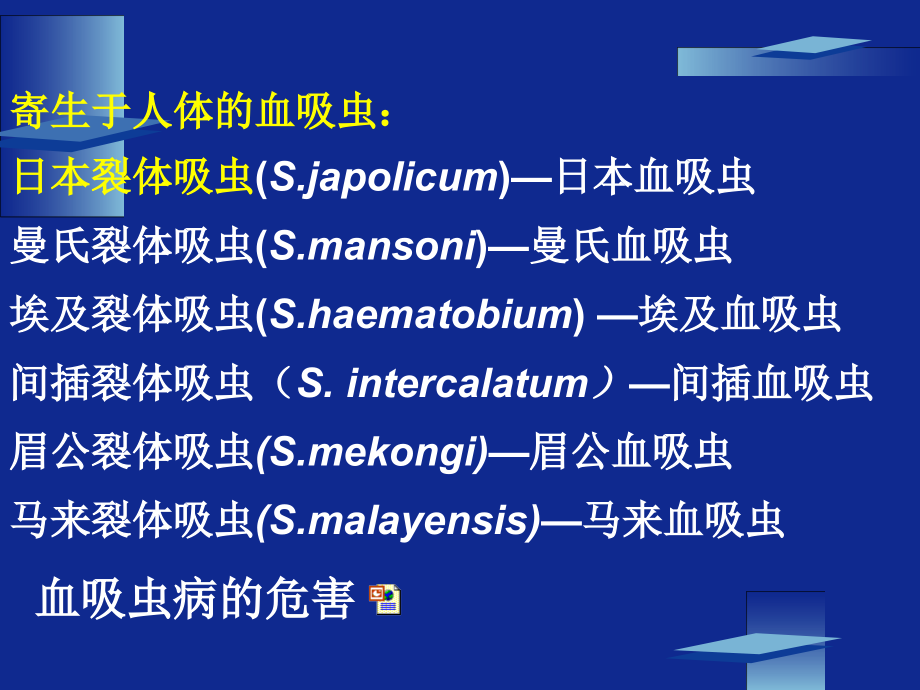 寄生于人体的血吸虫：

日本裂体吸虫(S.japolicum)—日本血吸虫

曼氏裂体吸虫(S.mansoni)—曼氏血吸虫

埃及裂体吸虫(S.haematobium) —埃及血吸虫

间插裂体吸虫（S. intercalatum）—间插血吸虫

眉公裂体吸虫(S.mekongi)—眉公血吸虫

马来裂体吸虫(S.malayensis)—马来血吸虫

血吸虫病的危害